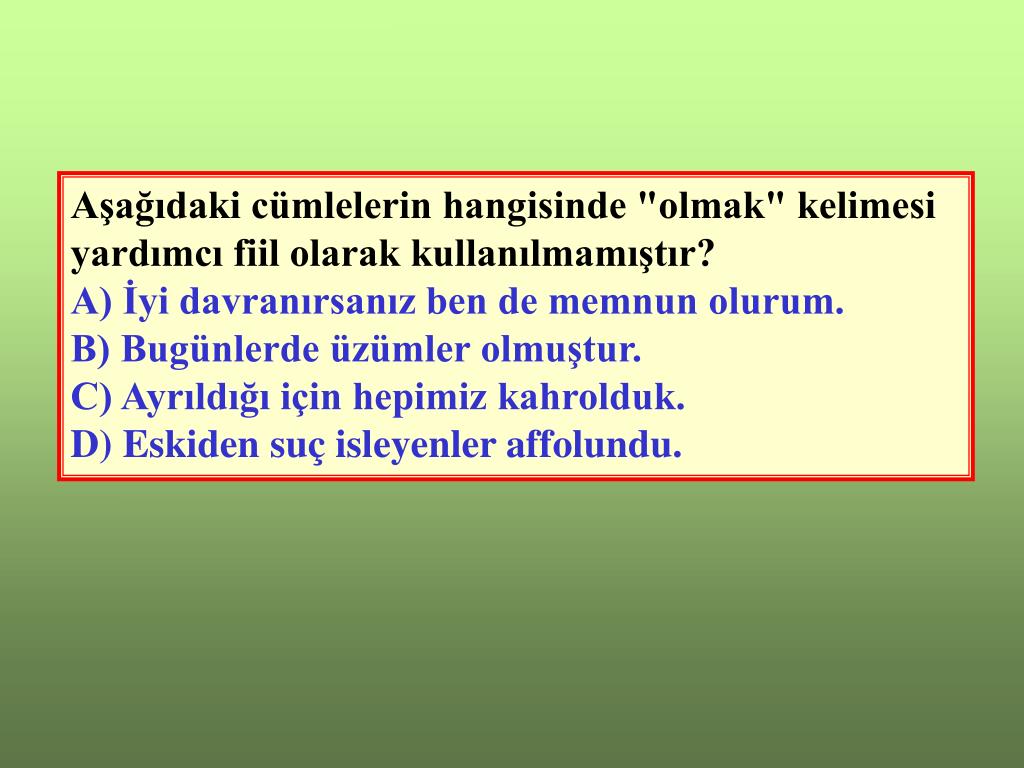 Aşağıdaki cümlelerin hangisinde "olmak" kelimesi yardımcı fiil olarak kullanılmamıştır?
A) İyi davranırsanız ben de memnun olurum.
B) Bugünlerde üzümler olmuştur.
C) Ayrıldığı için hepimiz kahrolduk.
D) Eskiden suç isleyenler affolundu.